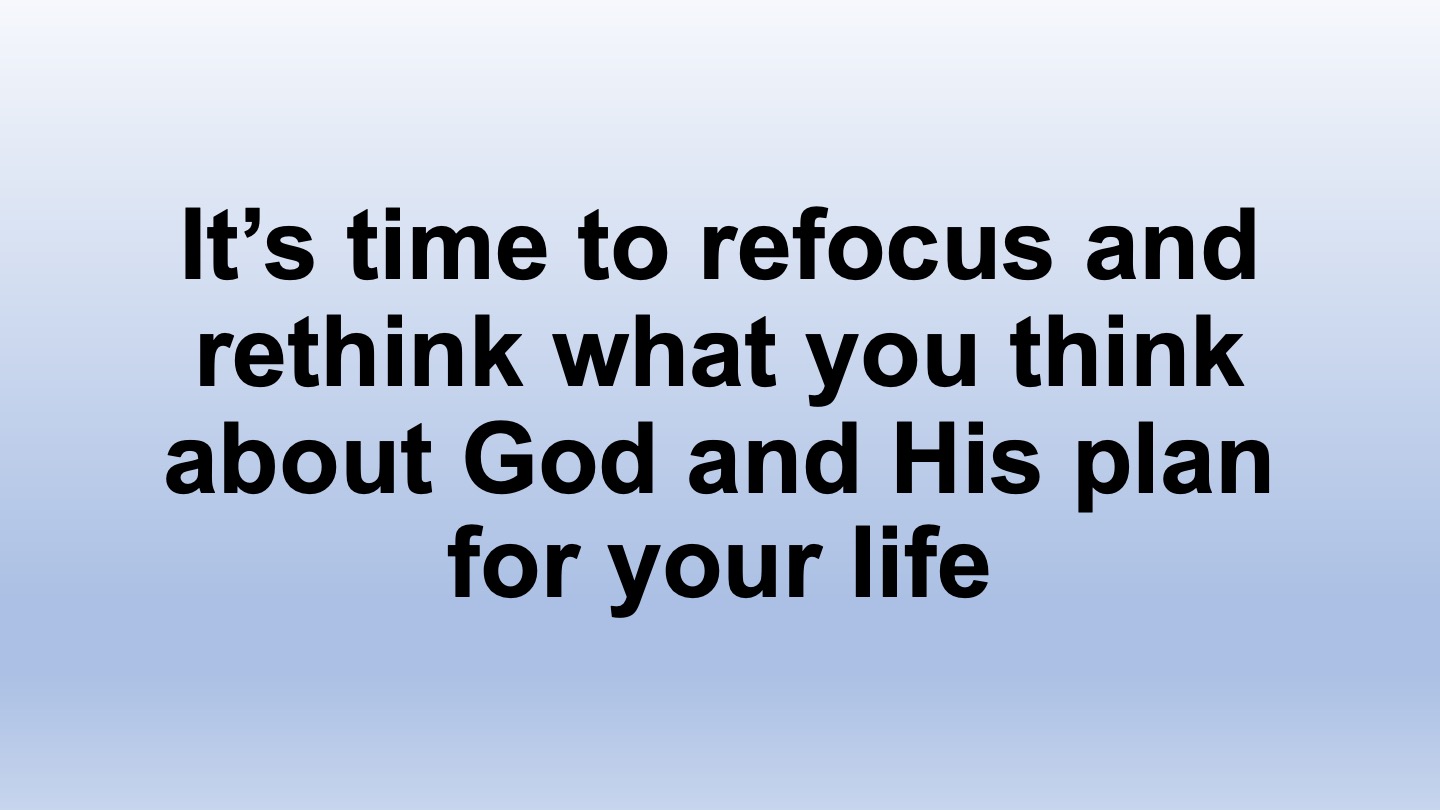 It’s time to refocus and rethink what you think about God and His plan for your life